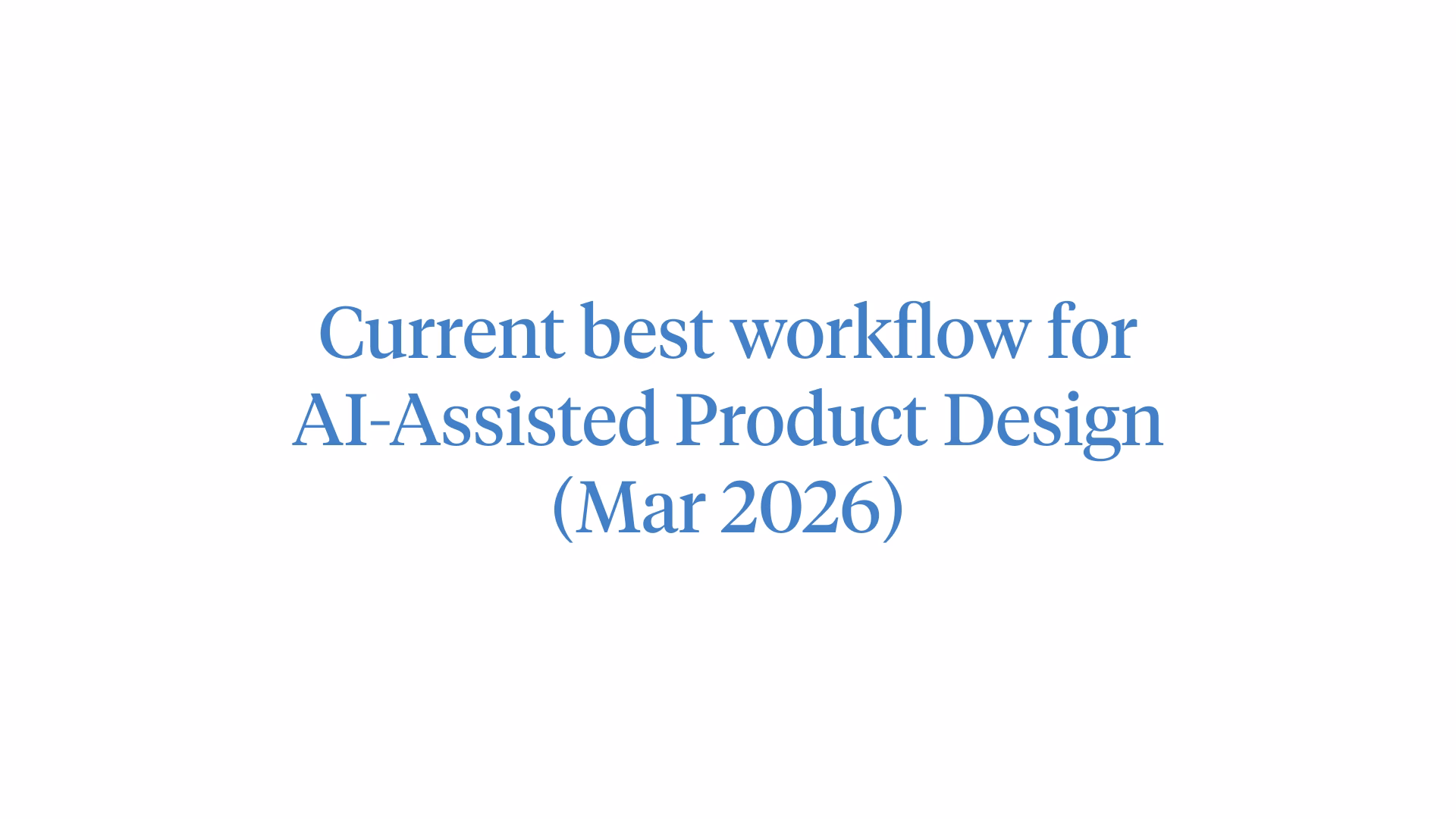 Current best workflow for AI-Assisted Product Design (Mar 2026)